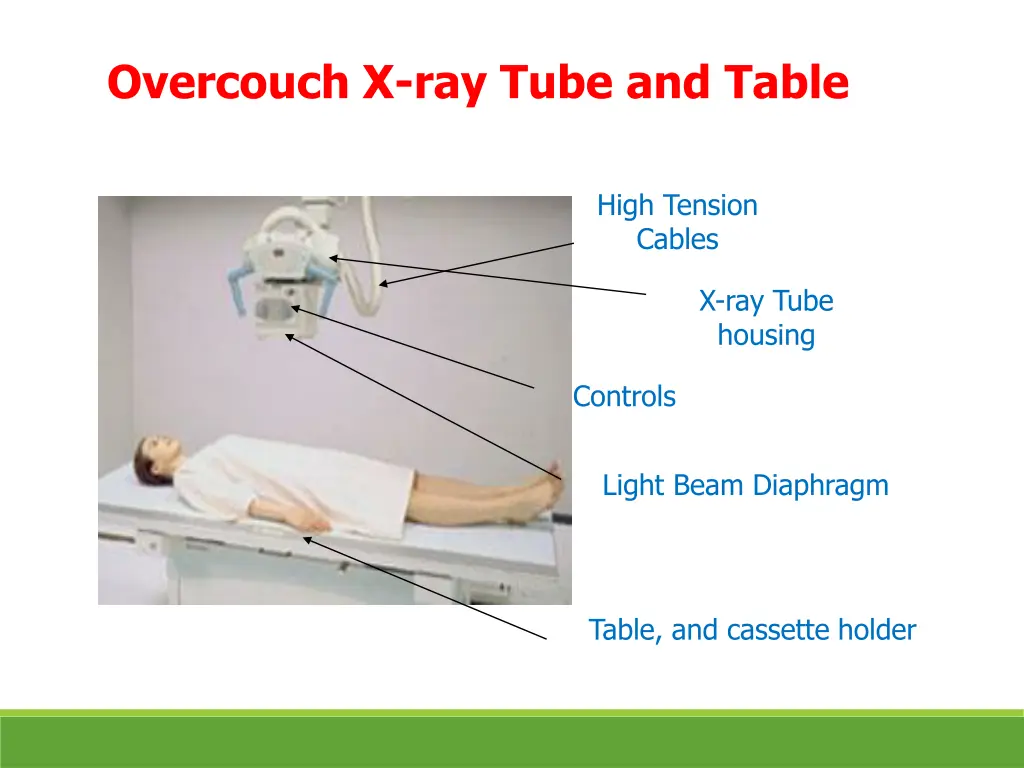 Overcouch X-ray Tube and Table

High Tension Cables

X-ray Tube housing

Controls

Light Beam Diaphragm

Table, and cassette holder